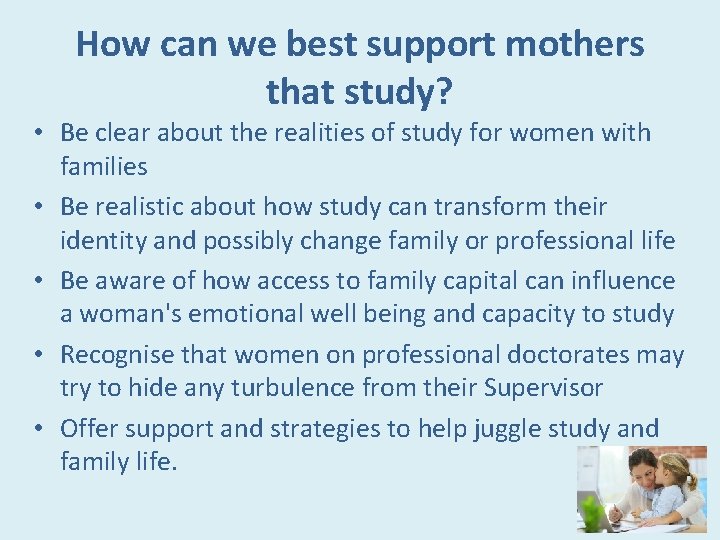 How can we best support mothers that study?

• Be clear about the realities of study for women with families
• Be realistic about how study can transform their identity and possibly change family or professional life
• Be aware of how access to family capital can influence a woman's emotional well being and capacity to study
• Recognise that women on professional doctorates may try to hide any turbulence from their Supervisor
• Offer support and strategies to help juggle study and family life.